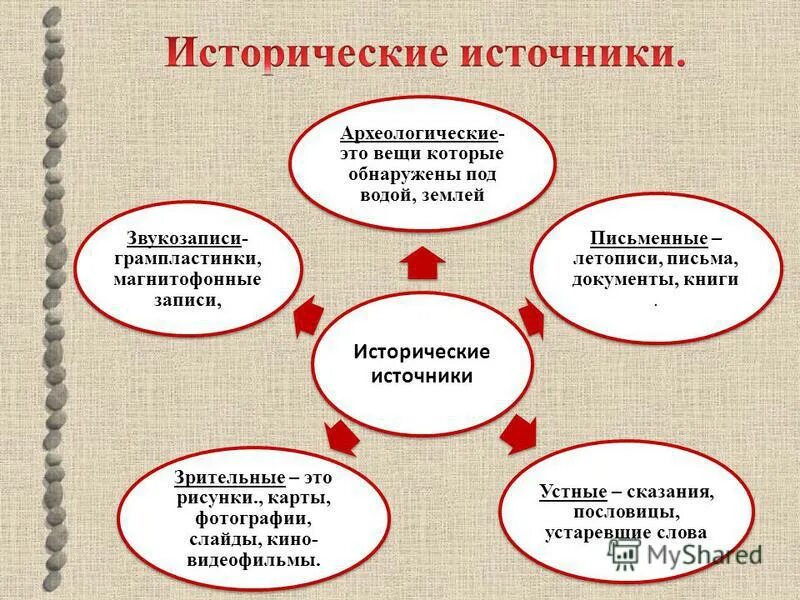 Исторические источники.

Археологические- это вещи которые обнаружены под водой, землей

Звукозаписи- грампластинки, магнитофонные записи,

Письменные – летописи, письма, документы, книги .

Исторические источники

Зрительные – это рисунки., карты, фотографии, слайды, кино- видеофильмы.

Устные – сказания, пословицы, устаревшие слова

MyShared